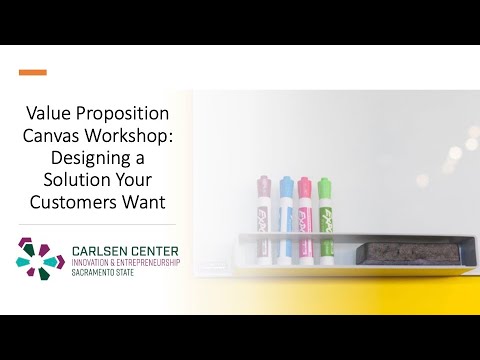 Value Proposition Canvas Workshop: Designing a Solution Your Customers Want

CARLSEN CENTER
INNOVATION & ENTREPRENEURSHIP
SACRAMENTO STATE

EXPO
EXPO
EXPO
EXPO